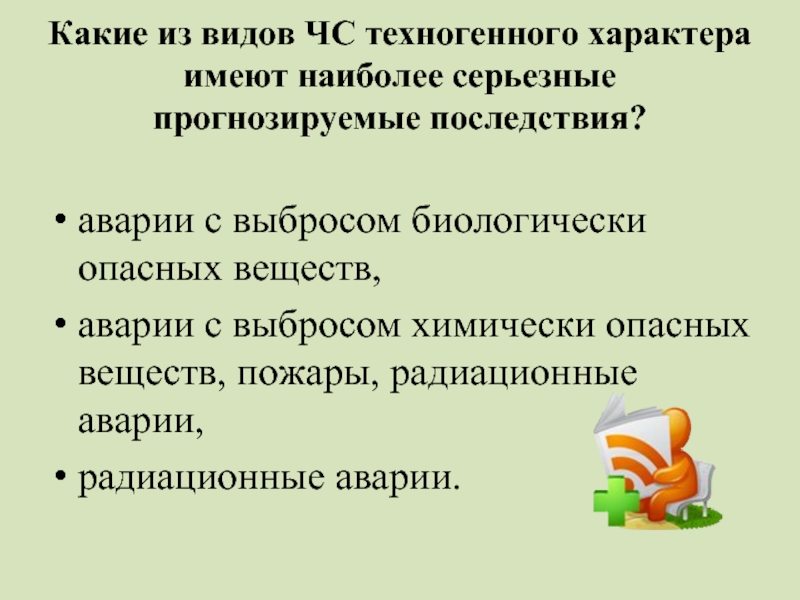 Какие из видов ЧС техногенного характера имеют наиболее серьезные прогнозируемые последствия?

• аварии с выбросом биологически опасных веществ,
• аварии с выбросом химически опасных веществ, пожары, радиационные аварии,
• радиационные аварии.